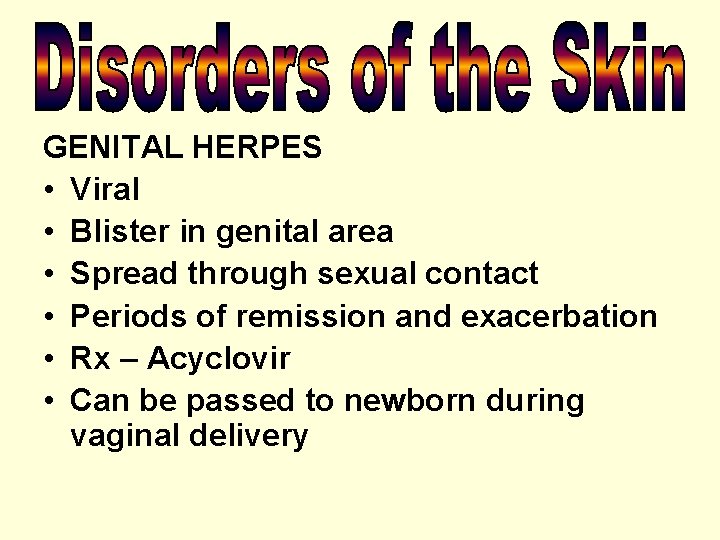 Disorders of the Skin

GENITAL HERPES
• Viral
• Blister in genital area
• Spread through sexual contact
• Periods of remission and exacerbation
• Rx – Acyclovir
• Can be passed to newborn during vaginal delivery